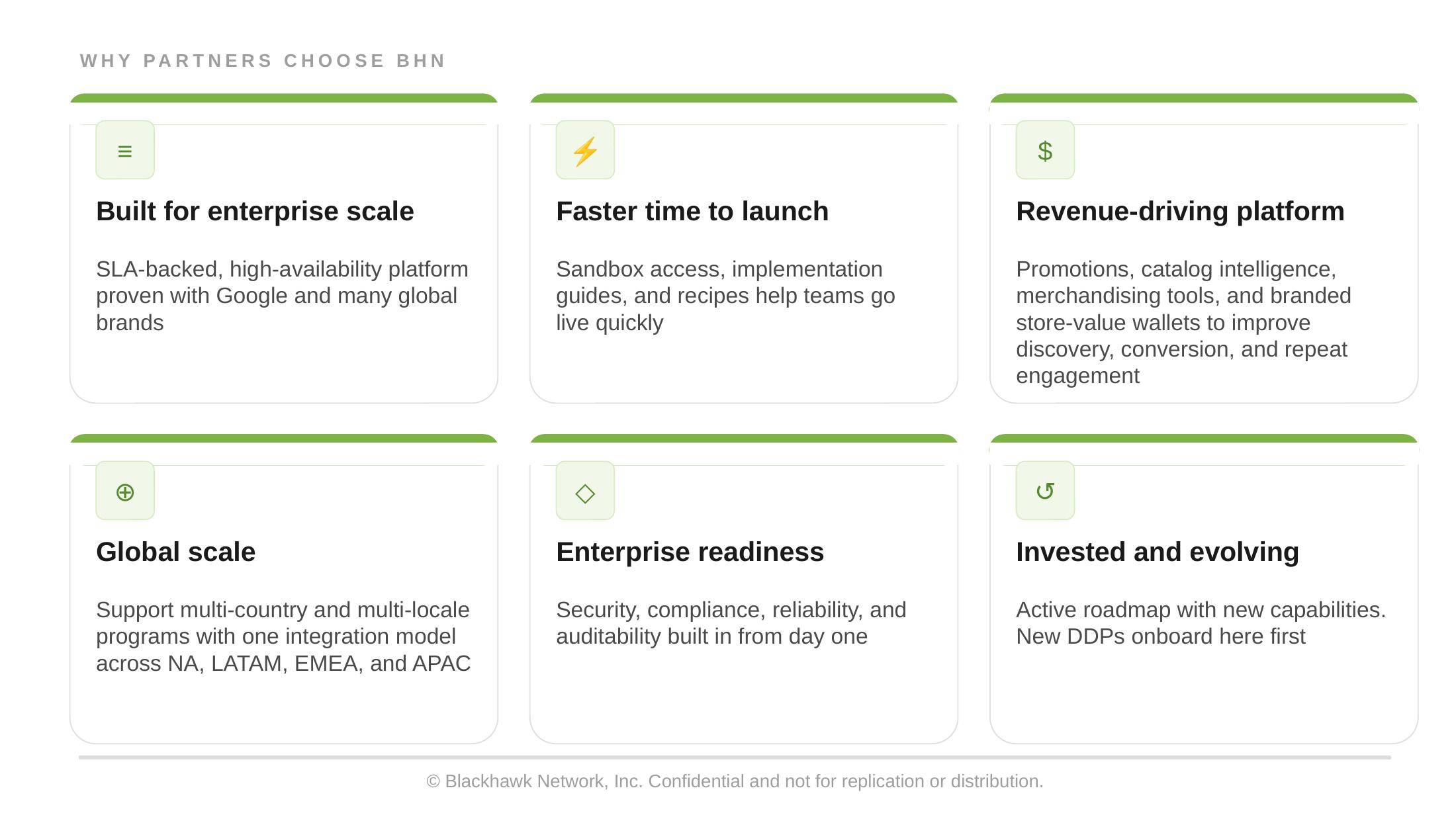 WHY PARTNERS CHOOSE BHN

≡

Built for enterprise scale

SLA-backed, high-availability platform proven with Google and many global brands

⚡

Faster time to launch

Sandbox access, implementation guides, and recipes help teams go live quickly

$

Revenue-driving platform

Promotions, catalog intelligence, merchandising tools, and branded store-value wallets to improve discovery, conversion, and repeat engagement

⊕

Global scale

Support multi-country and multi-locale programs with one integration model across NA, LATAM, EMEA, and APAC

◇

Enterprise readiness

Security, compliance, reliability, and auditability built in from day one

↺

Invested and evolving

Active roadmap with new capabilities. New DDPs onboard here first

© Blackhawk Network, Inc. Confidential and not for replication or distribution.